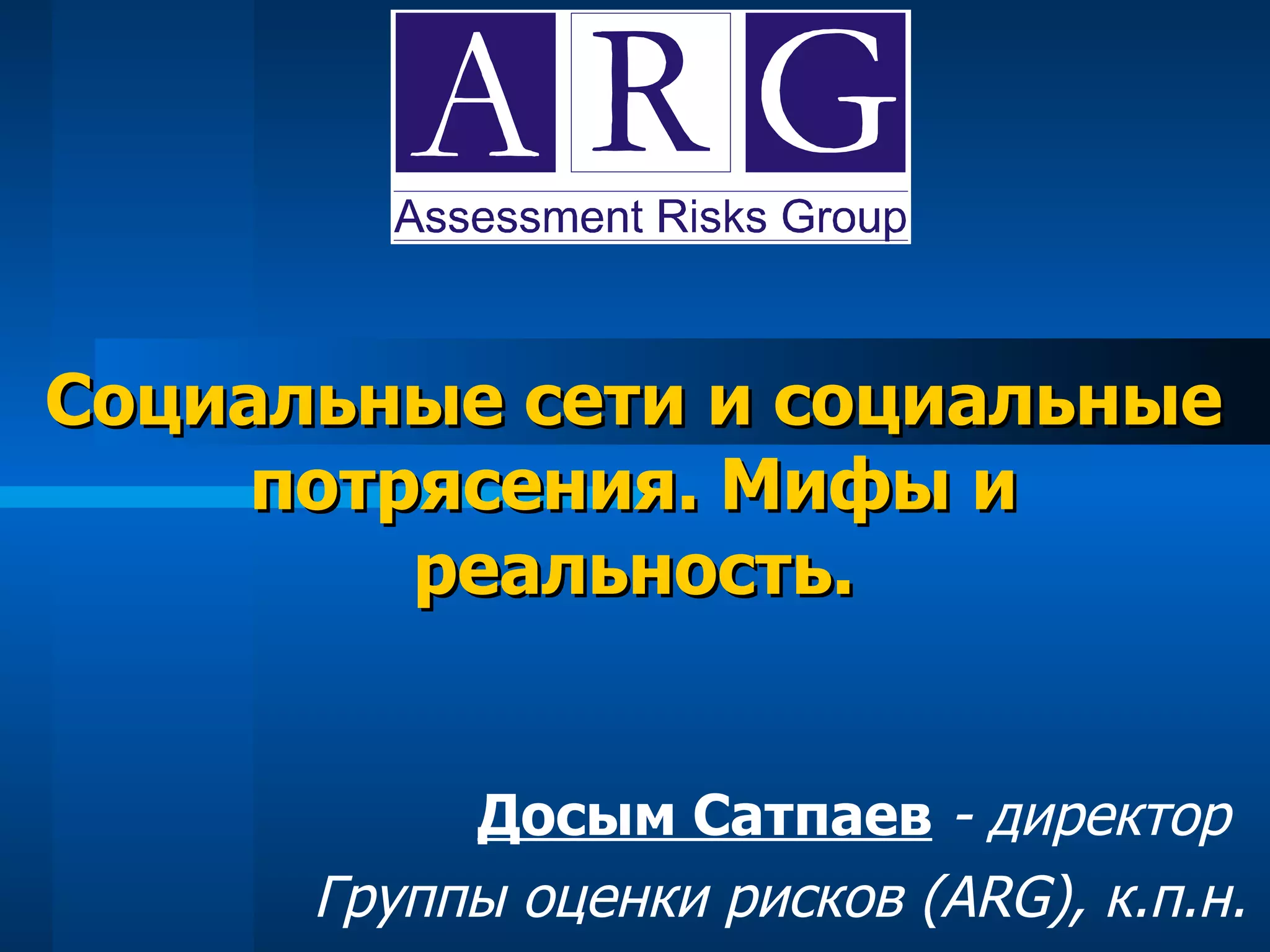 ARG
Assessment Risks Group

Социальные сети и социальные потрясения. Мифы и реальность.

Досым Сатпаев - директор Группы оценки рисков (ARG), к.п.н.